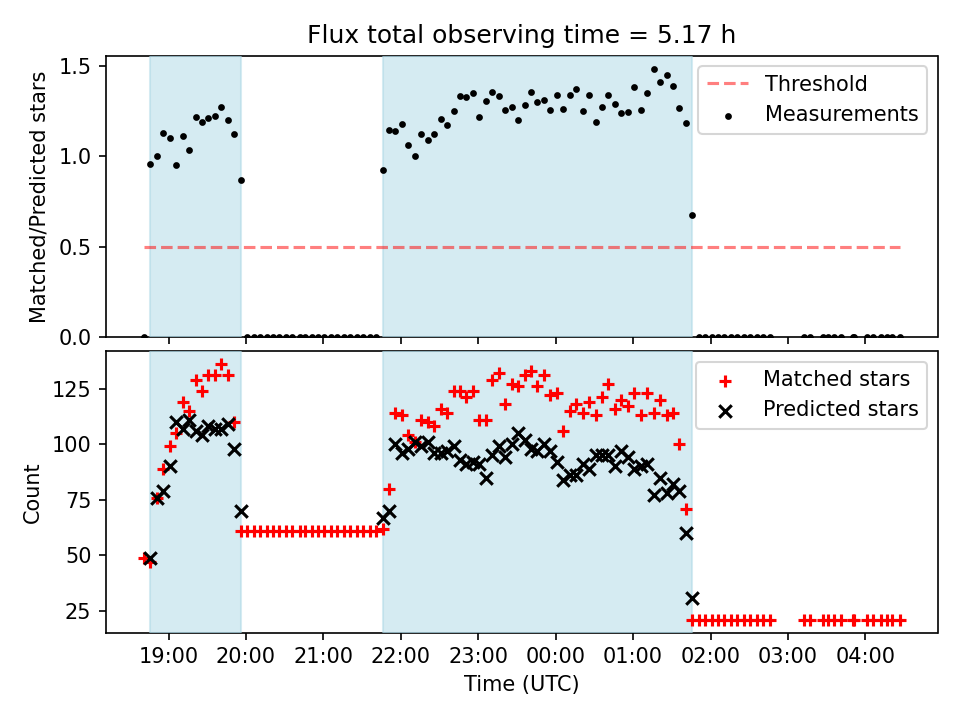 Flux total observing time = 5.17 h

Matched/Predicted stars

1.5
1.0
0.5
0.0

Threshold
Measurements

Count

125
100
75
50
25

Matched stars
Predicted stars

19:00
20:00
21:00
22:00
23:00
00:00
01:00
02:00
03:00
04:00

Time (UTC)